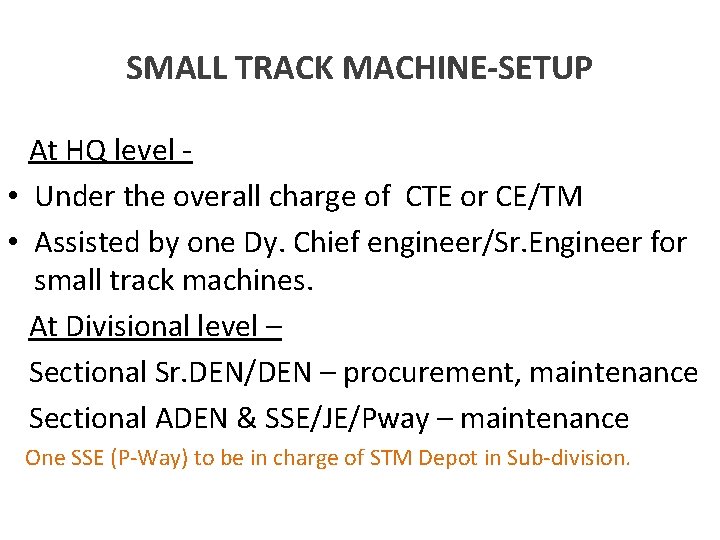 SMALL TRACK MACHINE-SETUP

At HQ level -

• Under the overall charge of CTE or CE/TM
• Assisted by one Dy. Chief engineer/Sr.Engineer for small track machines.

At Divisional level –

Sectional Sr.DEN/DEN – procurement, maintenance

Sectional ADEN & SSE/JE/Pway – maintenance

One SSE (P-Way) to be in charge of STM Depot in Sub-division.